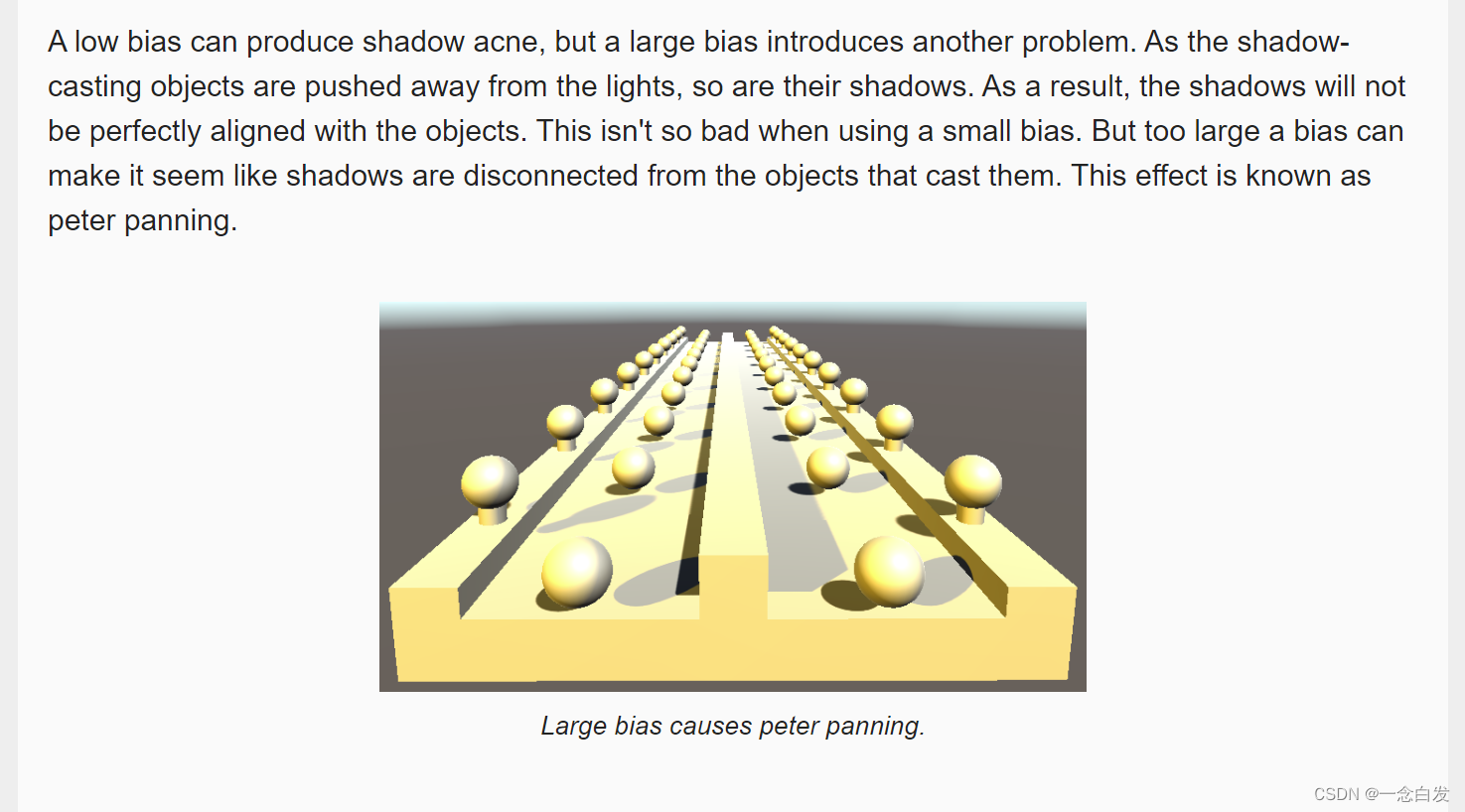 A low bias can produce shadow acne, but a large bias introduces another problem. As the shadow-casting objects are pushed away from the lights, so are their shadows. As a result, the shadows will not be perfectly aligned with the objects. This isn't so bad when using a small bias. But too large a bias can make it seem like shadows are disconnected from the objects that cast them. This effect is known as peter panning.

Large bias causes peter panning.

CSDN @一念白发